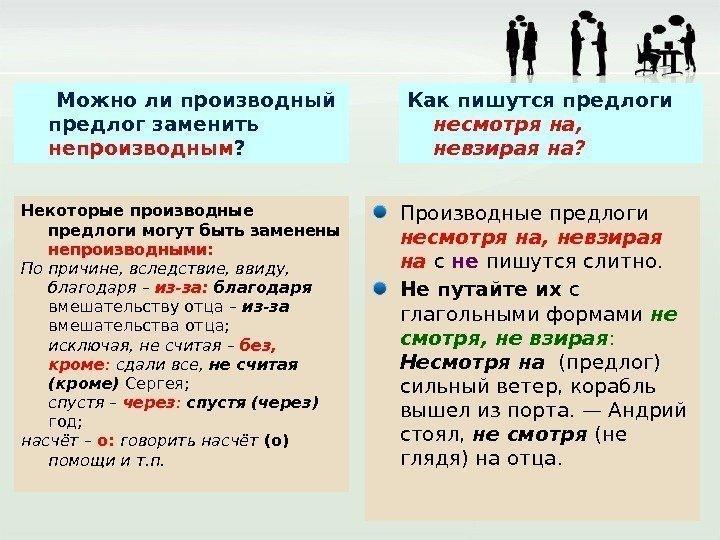 Можно ли производный предлог заменить непроизводным?

Некоторые производные предлоги могут быть заменены непроизводными:
По причине, вследствие, ввиду, благодаря – из-за: благодаря вмешательству отца – из-за вмешательства отца;
исключая, не считая – без, кроме: сдали все, не считая (кроме) Сергея;
спустя – через: спустя (через) год;
насчёт – о: говорить насчёт (о) помощи и т.п.

Как пишутся предлоги несмотря на, невзирая на?

Производные предлоги несмотря на, невзирая на с не пишутся слитно.

Не путайте их с глагольными формами не смотря, не взирая: Несмотря на (предлог) сильный ветер, корабль вышел из порта. — Андрий стоял, не смотря (не глядя) на отца.